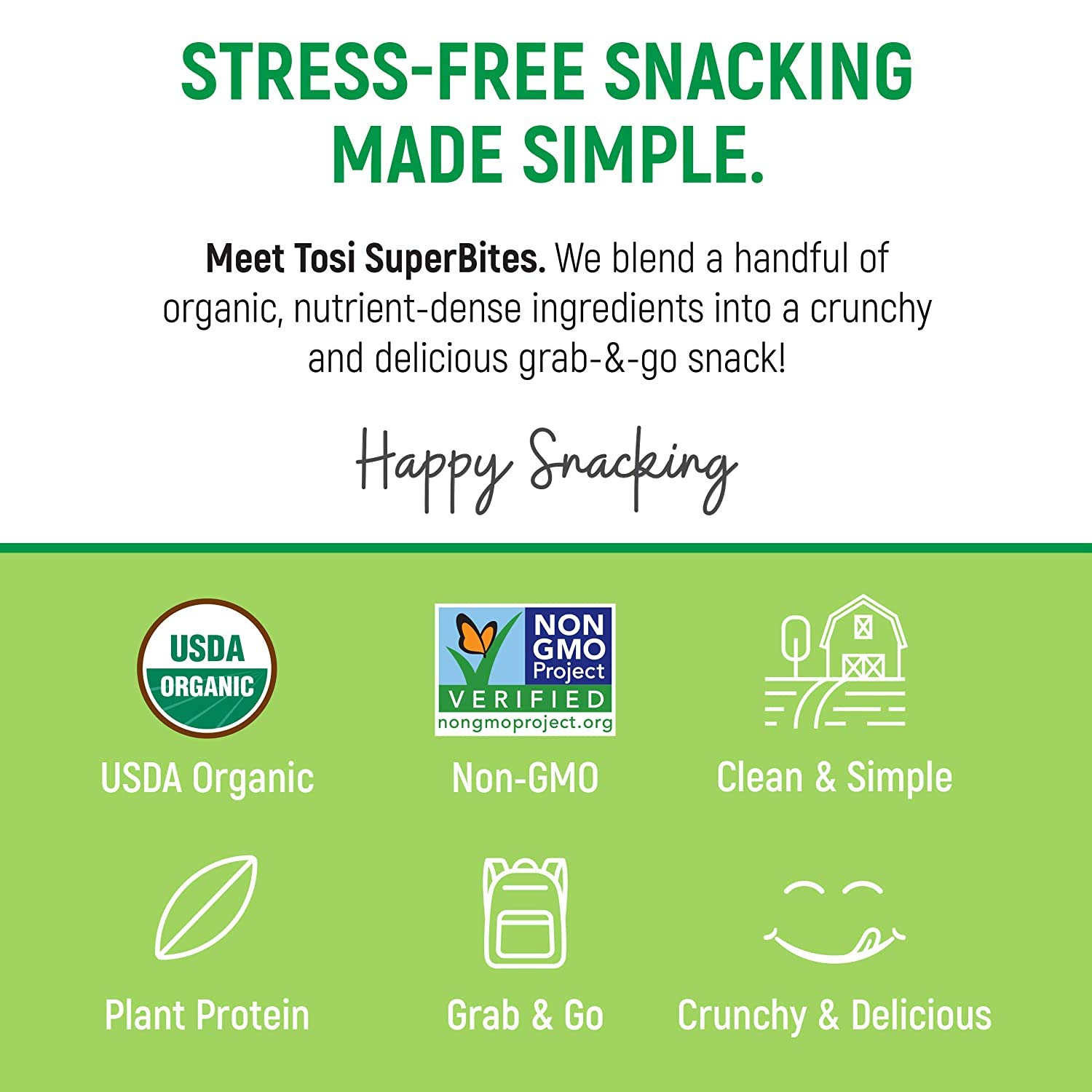 STRESS-FREE SNACKING MADE SIMPLE.

Meet Tosi SuperBites. We blend a handful of organic, nutrient-dense ingredients into a crunchy and delicious grab-&-go snack!

Happy Snacking

USDA ORGANIC

USDA Organic

NON GMO Project VERIFIED nongmoproject.org

Non-GMO

Clean & Simple

Plant Protein

Grab & Go

Crunchy & Delicious